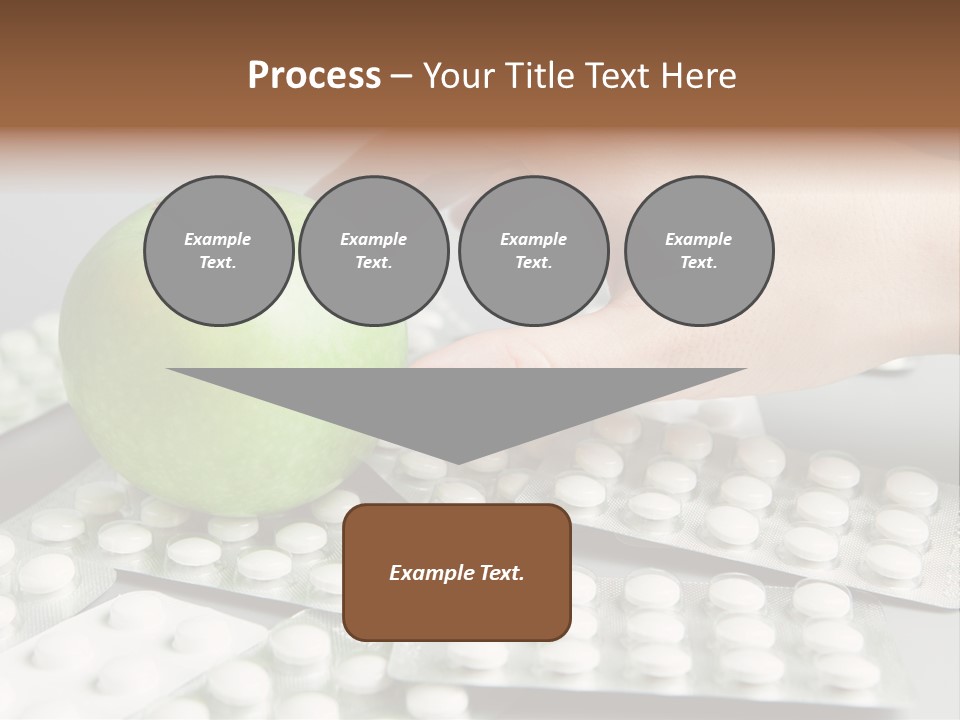 Process – Your Title Text Here

Example Text.

Example Text.

Example Text.

Example Text.

Example Text.